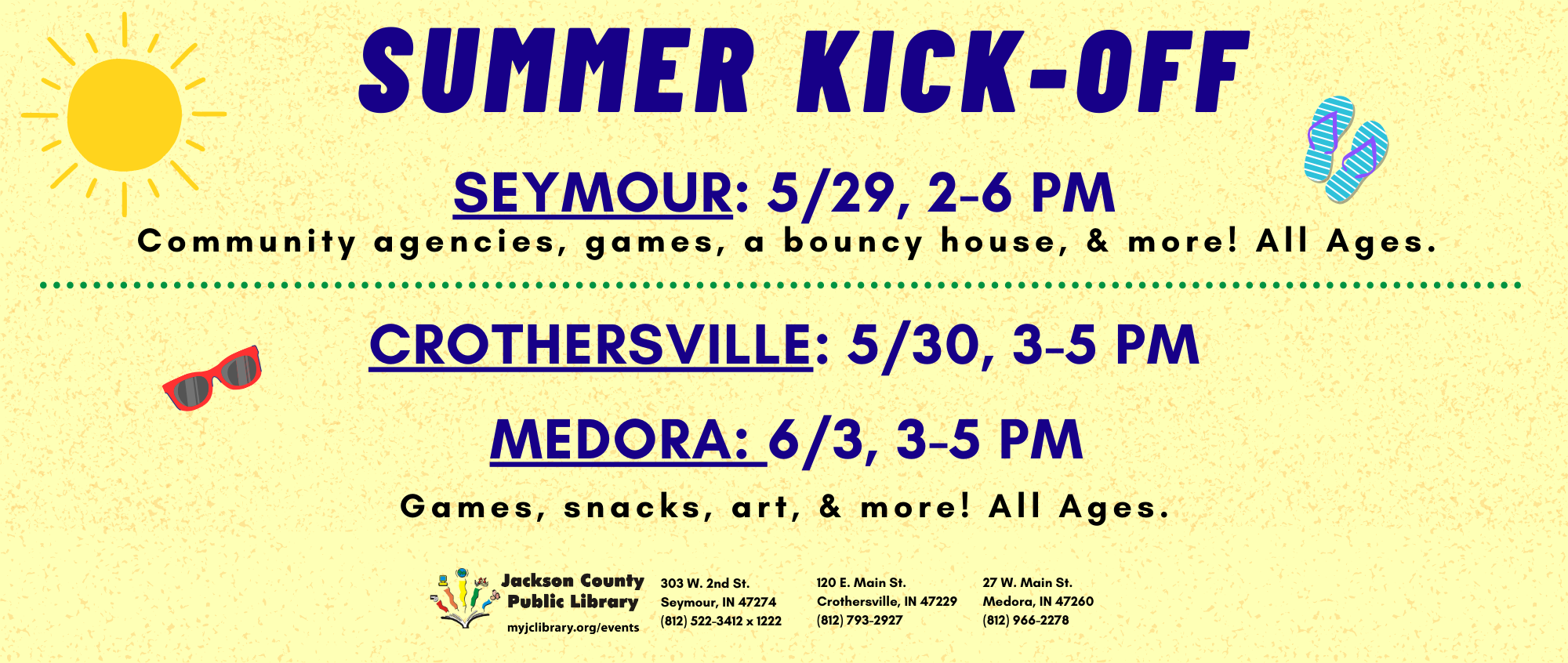 SUMMER KICK-OFF

SEYMOUR: 5/29, 2-6 PM

Community agencies, games, a bouncy house, & more! All Ages.

CROTHERSVILLE: 5/30, 3-5 PM

MEDORA: 6/3, 3-5 PM

Games, snacks, art, & more! All Ages.

Jackson County Public Library
myjclibrary.org/events

303 W. 2nd St.
Seymour, IN 47274
(812) 522-3412 x 1222

120 E. Main St.
Crothersville, IN 47229
(812) 793-2927

27 W. Main St.
Medora, IN 47260
(812) 966-2278